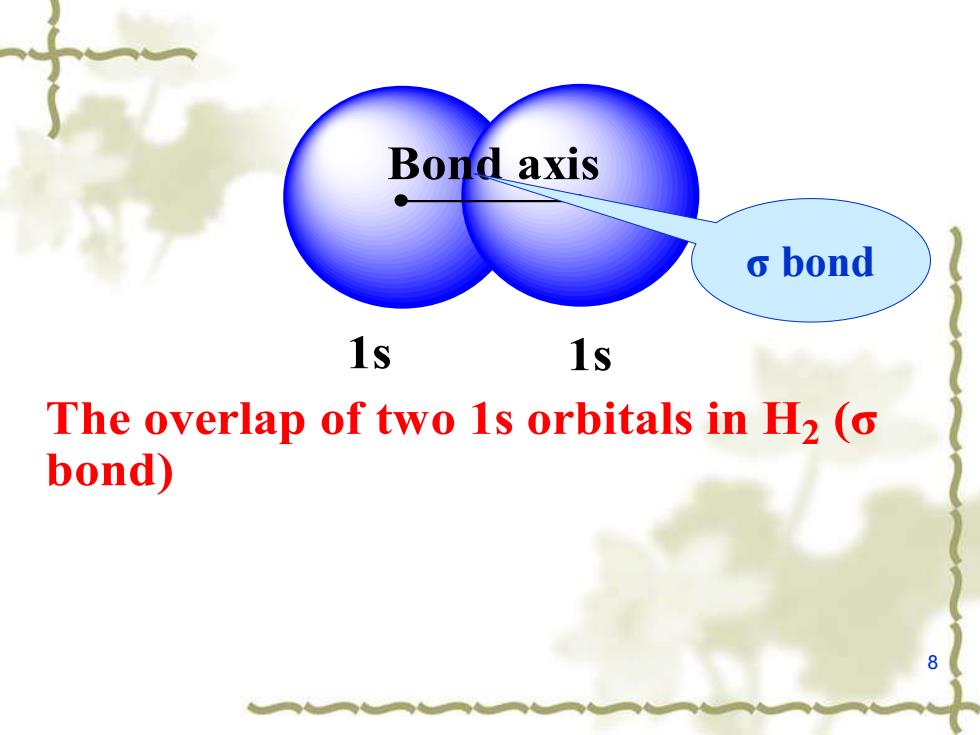 Bond axis

σ bond

1s

1s

The overlap of two 1s orbitals in $H_2$ (σ bond)

8